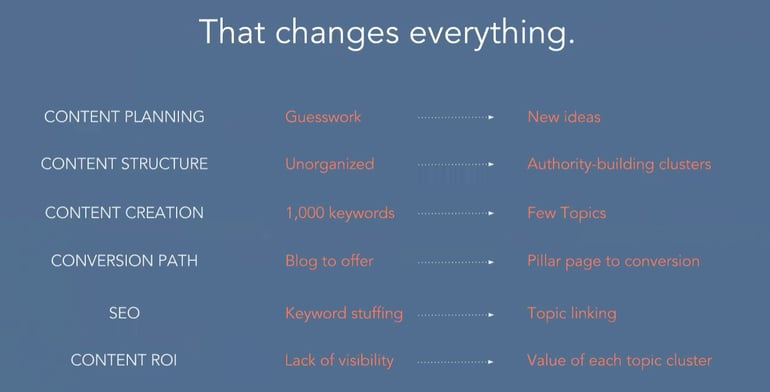 That changes everything.

| | | |
|---|---|---|
| CONTENT PLANNING | Guesswork | New ideas |
| CONTENT STRUCTURE | Unorganized | Authority-building clusters |
| CONTENT CREATION | 1,000 keywords | Few Topics |
| CONVERSION PATH | Blog to offer | Pillar page to conversion |
| SEO | Keyword stuffing | Topic linking |
| CONTENT ROI | Lack of visibility | Value of each topic cluster |